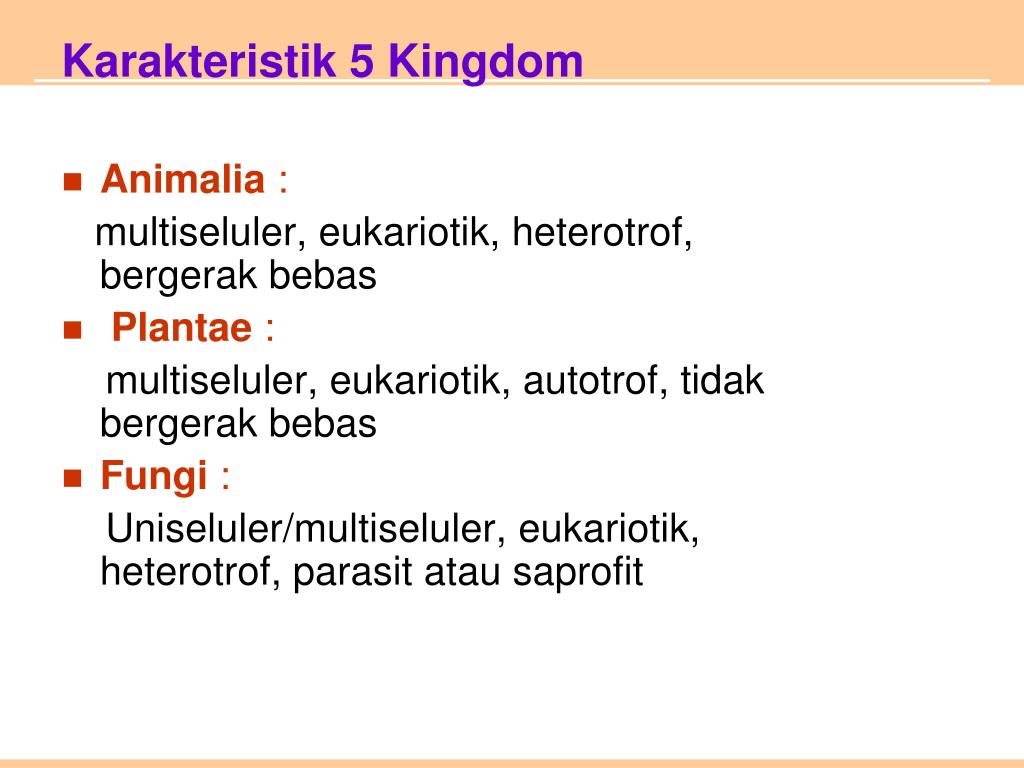 Karakteristik 5 Kingdom

Animalia :

multiseluler, eukariotik, heterotrof, bergerak bebas

Plantae :

multiseluler, eukariotik, autotrof, tidak bergerak bebas

Fungi :

Uniseluler/multiseluler, eukariotik, heterotrof, parasit atau saprofit